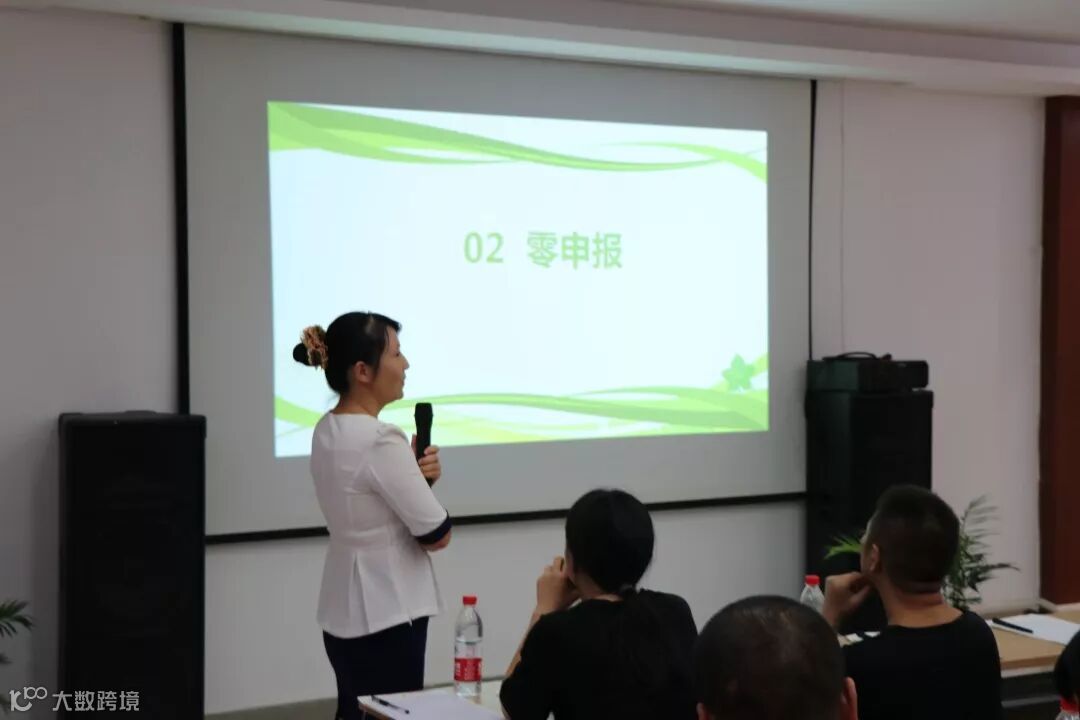 02 零申报

大数跨境